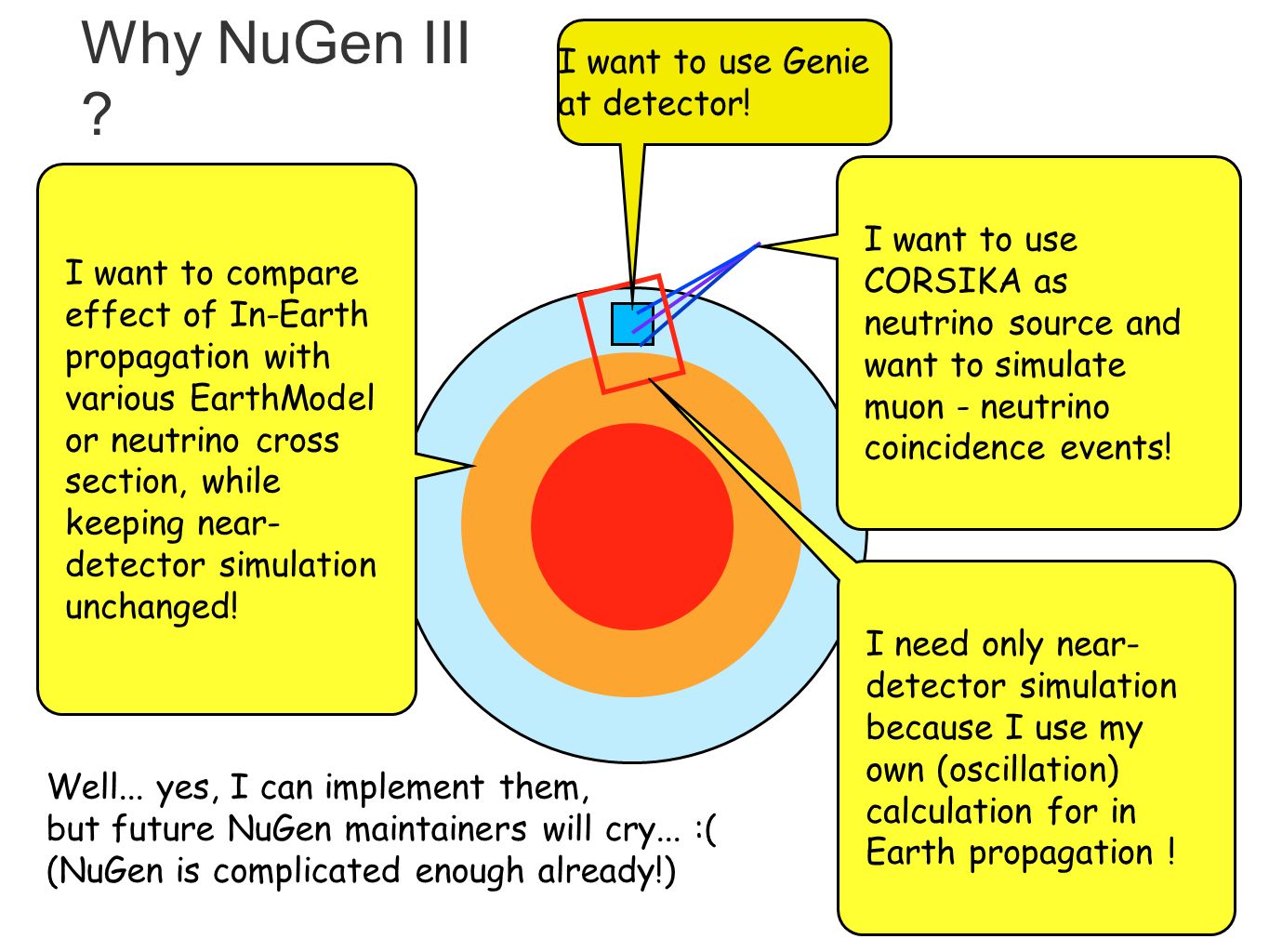 Why NuGen III ?

I want to use Genie at detector!

I want to compare effect of In-Earth propagation with various EarthModel or neutrino cross section, while keeping near-detector simulation unchanged!

I want to use CORSIKA as neutrino source and want to simulate muon - neutrino coincidence events!

I need only near-detector simulation because I use my own (oscillation) calculation for in Earth propagation !

Well... yes, I can implement them,
but future NuGen maintainers will cry... :(
(NuGen is complicated enough already!)